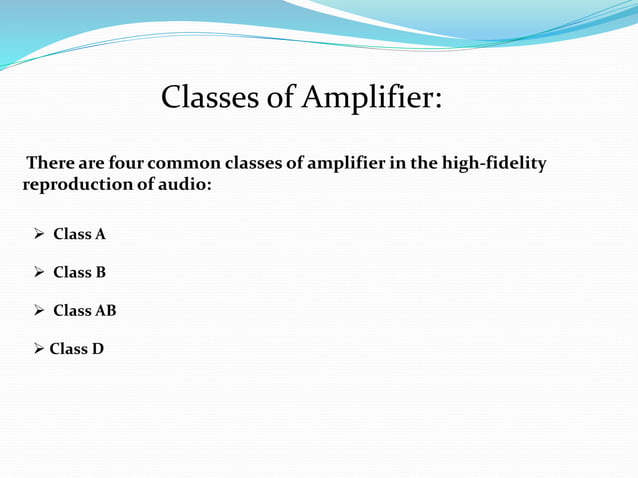 Classes of Amplifier:

There are four common classes of amplifier in the high-fidelity reproduction of audio:

➢ Class A

➢ Class B

➢ Class AB

➢ Class D